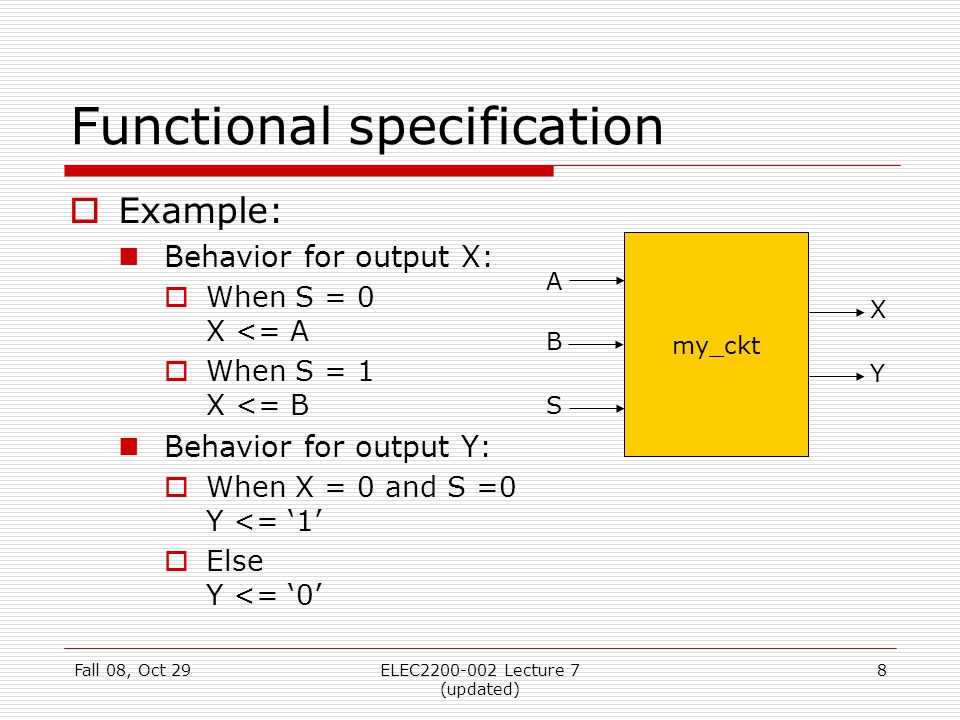 Functional specification

Example:

Behavior for output X:

When S = 0
X <= A

When S = 1
X <= B

Behavior for output Y:

When X = 0 and S =0
Y <= ‘1’

Else
Y <= ‘0’

A
B
S
my_ckt
X
Y

Fall 08, Oct 29
ELEC2200-002 Lecture 7 (updated)
8